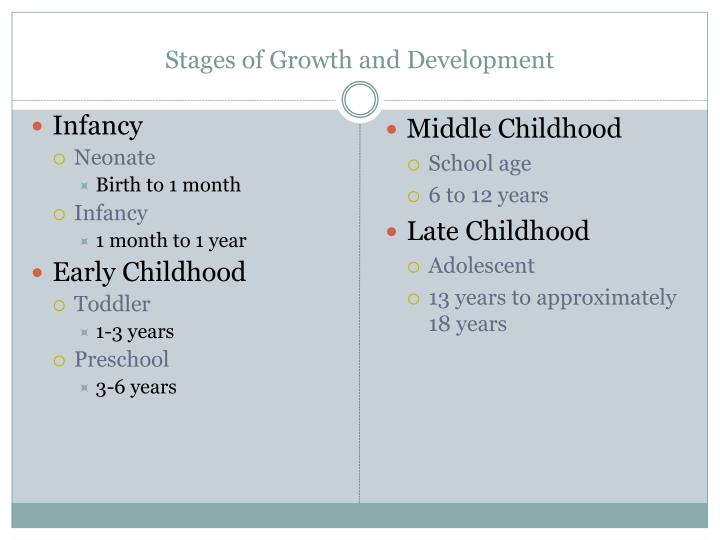 Stages of Growth and Development

Infancy
Neonate
Birth to 1 month
Infancy
1 month to 1 year
Early Childhood
Toddler
1-3 years
Preschool
3-6 years

Middle Childhood
School age
6 to 12 years
Late Childhood
Adolescent
13 years to approximately 18 years